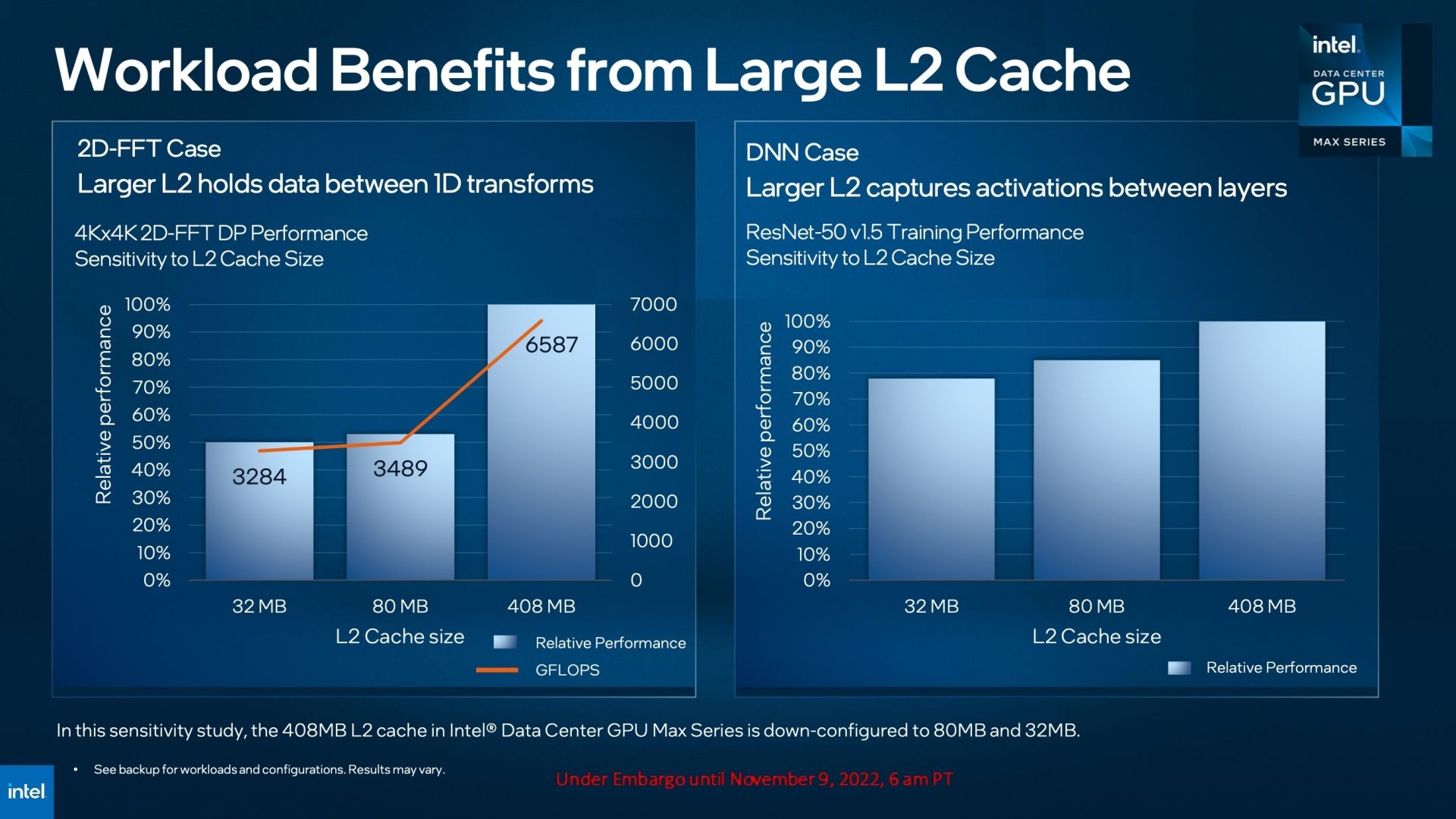 Workload Benefits from Large L2 Cache

intel.
DATA CENTER
GPU
MAX SERIES

2D-FFT Case
Larger L2 holds data between 1D transforms

4Kx4K 2D-FFT DP Performance
Sensitivity to L2 Cache Size

Relative performance

100%
90%
80%
70%
60%
50%
40%
30%
20%
10%
0%

7000
6000
5000
4000
3000
2000
1000
0

3284
3489
6587

32 MB
80 MB
408 MB

L2 Cache size

Relative Performance
GFLOPS

DNN Case
Larger L2 captures activations between layers

ResNet-50 v1.5 Training Performance
Sensitivity to L2 Cache Size

Relative performance

100%
90%
80%
70%
60%
50%
40%
30%
20%
10%
0%

32 MB
80 MB
408 MB

L2 Cache size

Relative Performance

In this sensitivity study, the 408MB L2 cache in Intel® Data Center GPU Max Series is down-configured to 80MB and 32MB.

• See backup for workloads and configurations. Results may vary.

Under Embargo until November 9, 2022, 6 am PT

intel.